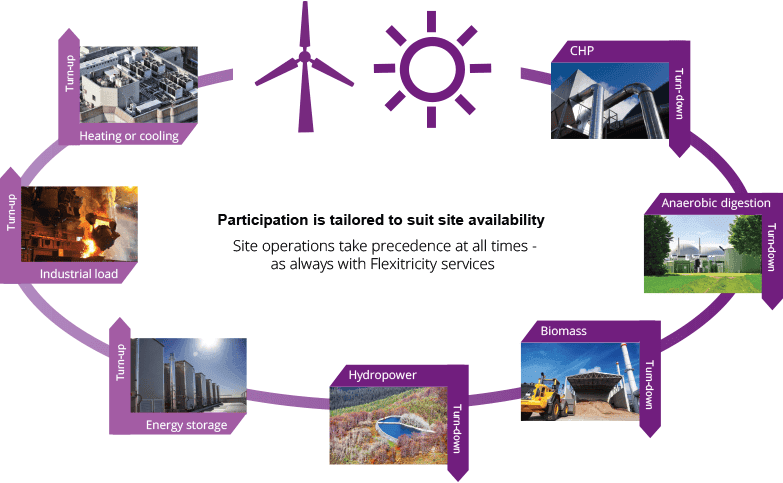 Turn-up

Heating or cooling

CHP

Turn-down

Turn-up

Industrial load

Participation is tailored to suit site availability

Site operations take precedence at all times - as always with Flexitricity services

Anaerobic digestion

Turn-down

Turn-up

Energy storage

Hydropower

Turn-down

Biomass

Turn-down